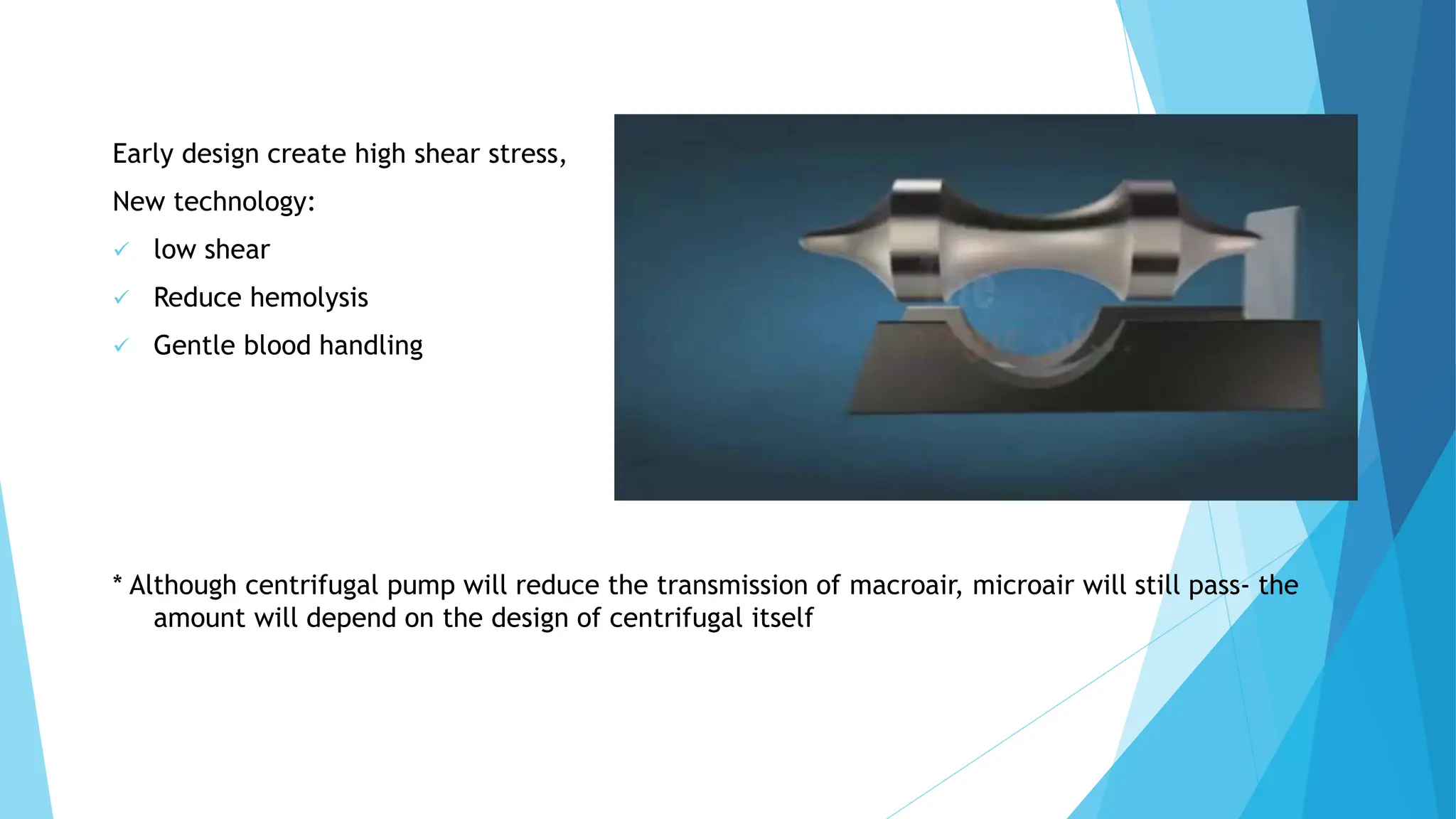 Early design create high shear stress,

New technology:

✓ low shear

✓ Reduce hemolysis

✓ Gentle blood handling

* Although centrifugal pump will reduce the transmission of macroair, microair will still pass- the amount will depend on the design of centrifugal itself